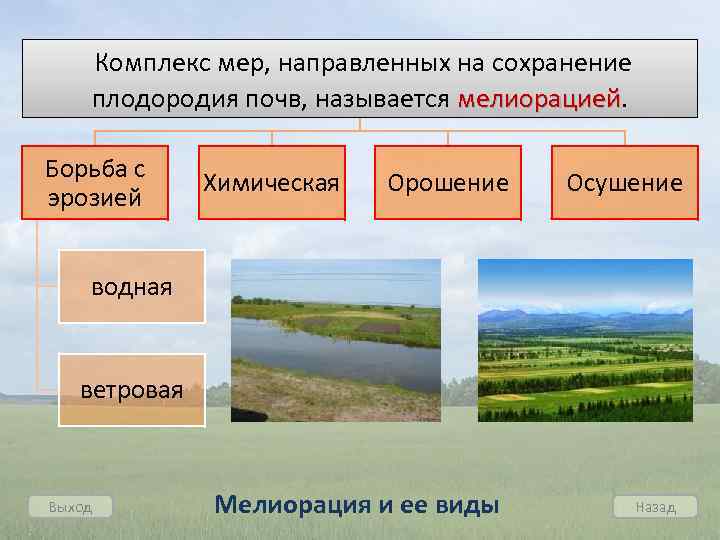 Комплекс мер, направленных на сохранение плодородия почв, называется мелиорацией.

Борьба с эрозией

Химическая

Орошение

Осушение

водная

ветровая

Выход

Мелиорация и ее виды

Назад